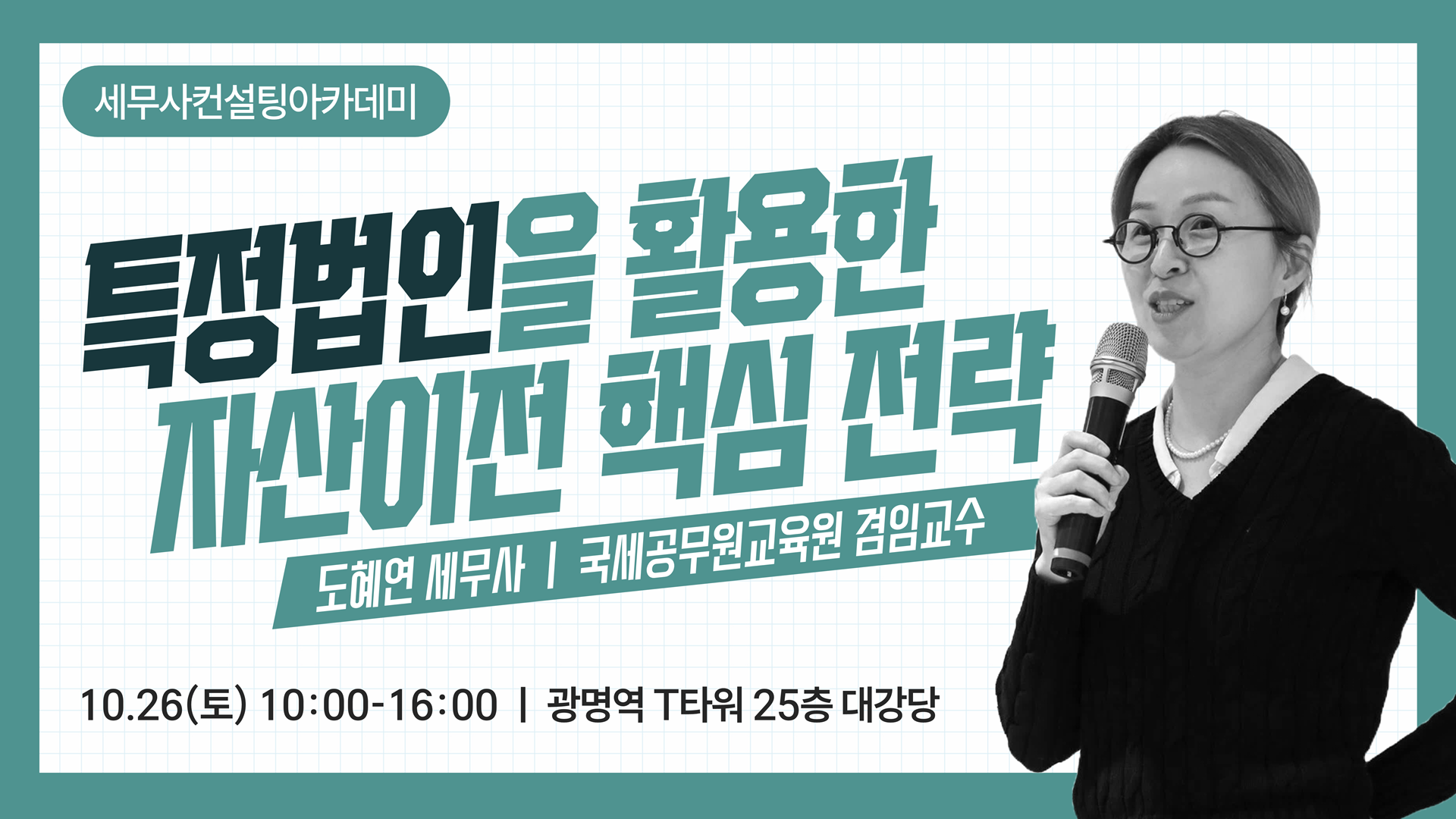 세무사컨설팅아카데미

특정법인을 활용한
자산이전 핵심 전략

도혜연 세무사 | 국세공무원교육원 겸임교수

10.26(토) 10:00-16:00 | 광명역 T타워 25층 대강당